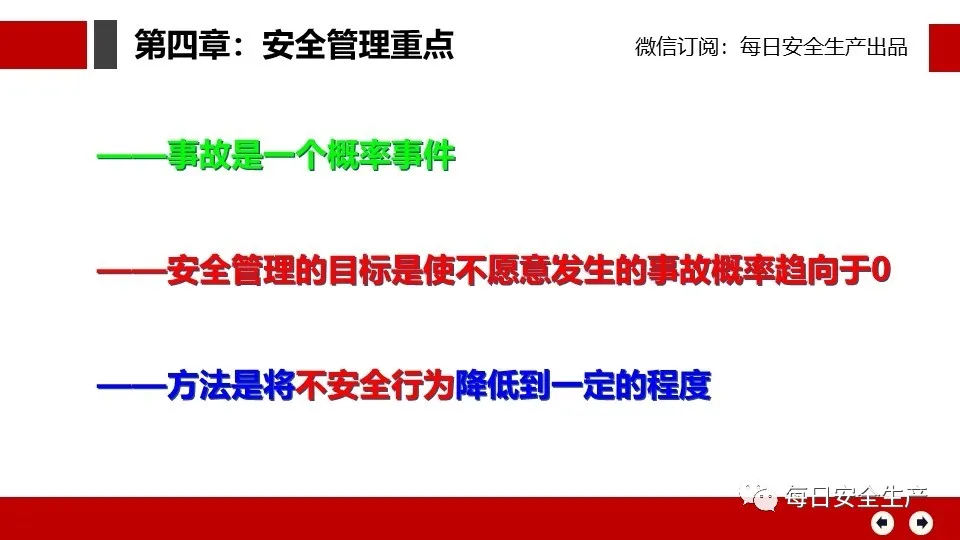 第四章：安全管理重点

微信订阅：每日安全生产出品

——事故是一个概率事件

——安全管理的目标是使不愿意发生的事故概率趋向于0

——方法是将不安全行为降低到一定的程度

每日安全生产